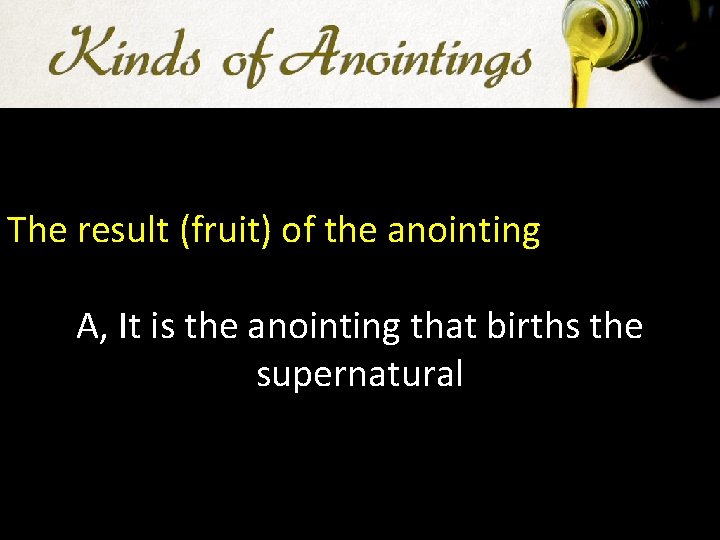 Kinds of Anointings

The result (fruit) of the anointing

A, It is the anointing that births the supernatural